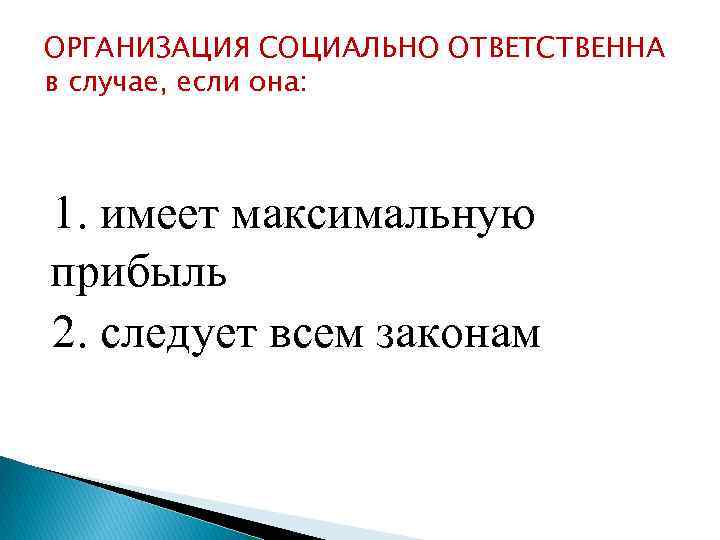 ОРГАНИЗАЦИЯ СОЦИАЛЬНО ОТВЕТСТВЕННА в случае, если она:

1. имеет максимальную прибыль
2. следует всем законам